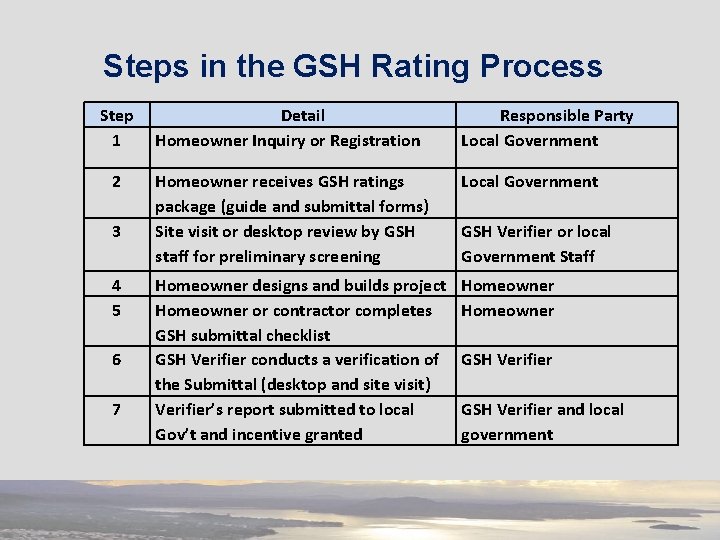 Steps in the GSH Rating Process

| Step | Detail | Responsible Party |
|---|---|---|
| 1 | Homeowner Inquiry or Registration | Local Government |
| 2 | Homeowner receives GSH ratings package (guide and submittal forms) | Local Government |
| 3 | Site visit or desktop review by GSH staff for preliminary screening | GSH Verifier or local Government Staff |
| 4 | Homeowner designs and builds project | Homeowner |
| 5 | Homeowner or contractor completes GSH submittal checklist | Homeowner |
| 6 | GSH Verifier conducts a verification of the Submittal (desktop and site visit) | GSH Verifier |
| 7 | Verifier's report submitted to local Gov't and incentive granted | GSH Verifier and local government |